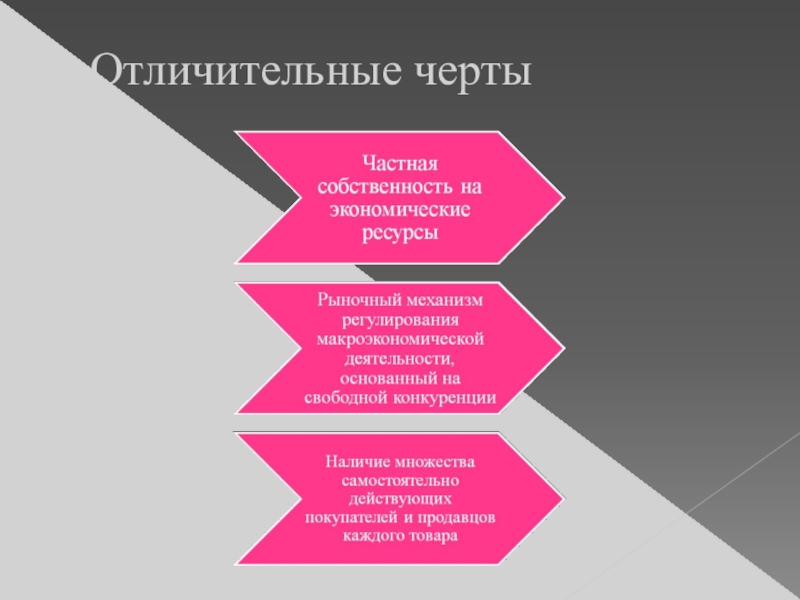 Отличительные черты

Частная собственность на экономические ресурсы

Рыночный механизм регулирования макроэкономической деятельности, основанный на свободной конкуренции

Наличие множества самостоятельно действующих покупателей и продавцов каждого товара